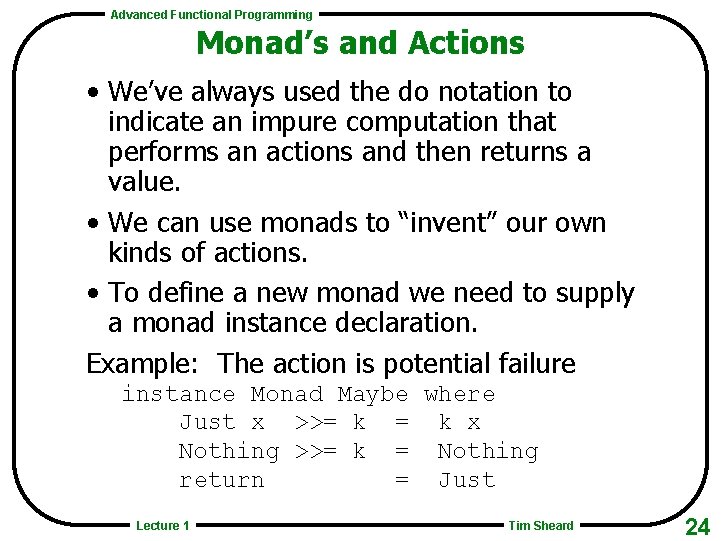 Advanced Functional Programming

Monad's and Actions

• We've always used the do notation to indicate an impure computation that performs an actions and then returns a value.

• We can use monads to "invent" our own kinds of actions.

• To define a new monad we need to supply a monad instance declaration.

Example: The action is potential failure

instance Monad Maybe where
Just x >>= k = k x
Nothing >>= k = Nothing
return = Just

Lecture 1

Tim Sheard

24